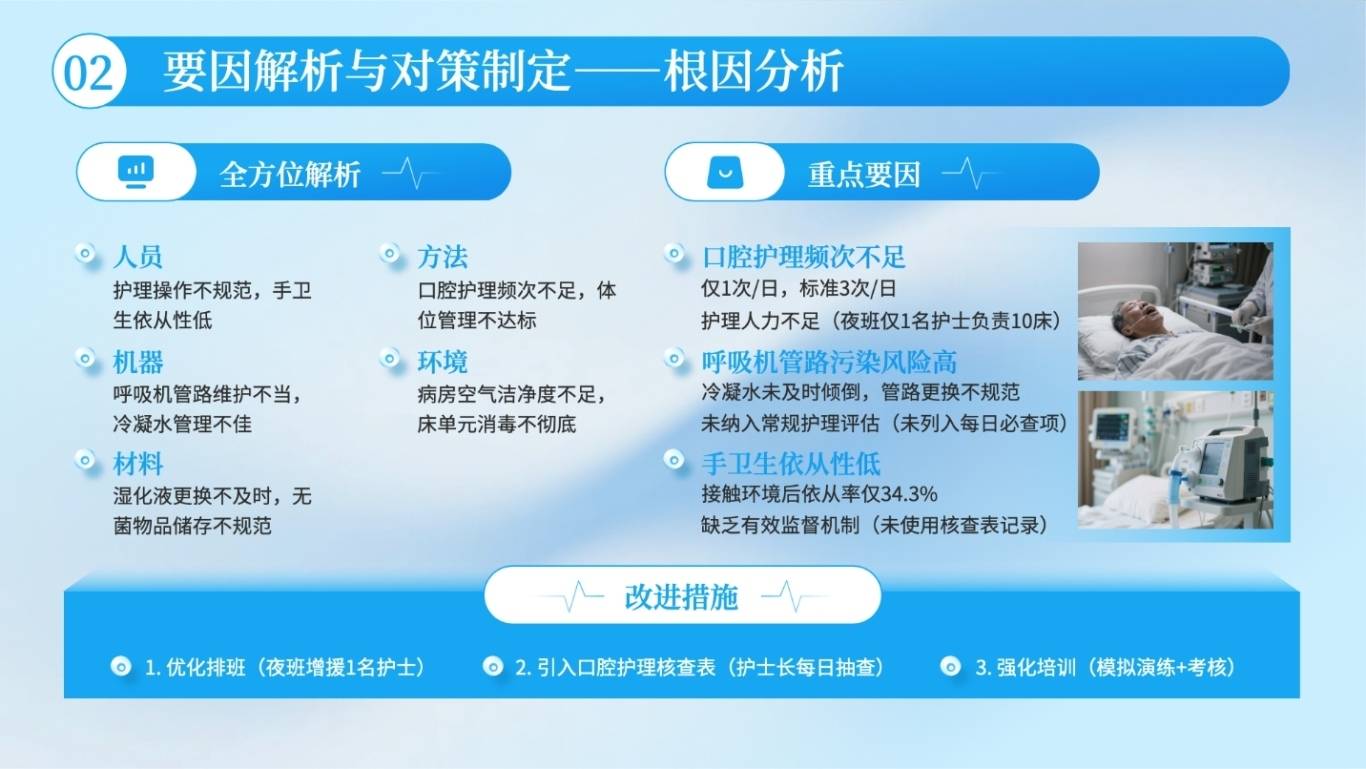 02 要因解析与对策制定——根因分析

全方位解析

人员
护理操作不规范，手卫生依从性低

机器
呼吸机管路维护不当，冷凝水管理不佳

材料
湿化液更换不及时，无菌物品储存不规范

方法
口腔护理频次不足，体位管理不达标

环境
病房空气洁净度不足，床单元消毒不彻底

重点要因

口腔护理频次不足
仅1次/日，标准3次/日
护理人力不足（夜班仅1名护士负责10床）

呼吸机管路污染风险高
冷凝水未及时倾倒，管路更换不规范
未纳入常规护理评估（未列入每日必查项）

手卫生依从性低
接触环境后依从率仅34.3%
缺乏有效监督机制（未使用核查表记录）

改进措施

1. 优化排班（夜班增援1名护士）
2. 引入口腔护理核查表（护士长每日抽查）
3. 强化培训（模拟演练+考核）